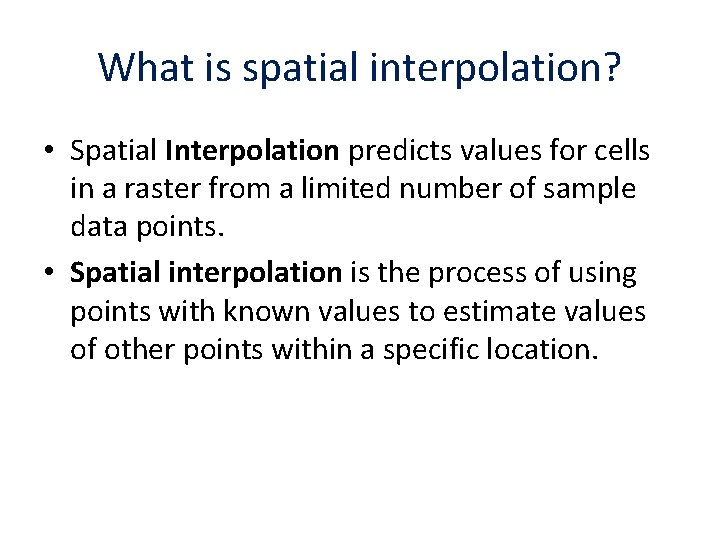 What is spatial interpolation?

• Spatial Interpolation predicts values for cells in a raster from a limited number of sample data points.

• Spatial interpolation is the process of using points with known values to estimate values of other points within a specific location.